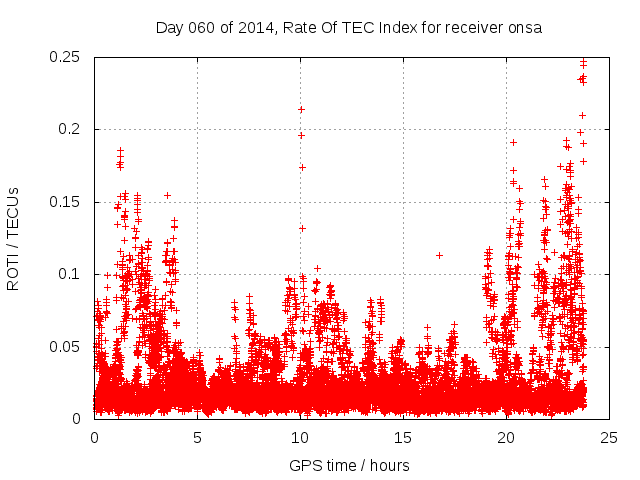 Day 060 of 2014, Rate Of TEC Index for receiver onsa

ROTI / TECUs

0.25
0.2
0.15
0.1
0.05
0

0 5 10 15 20 25

GPS time / hours